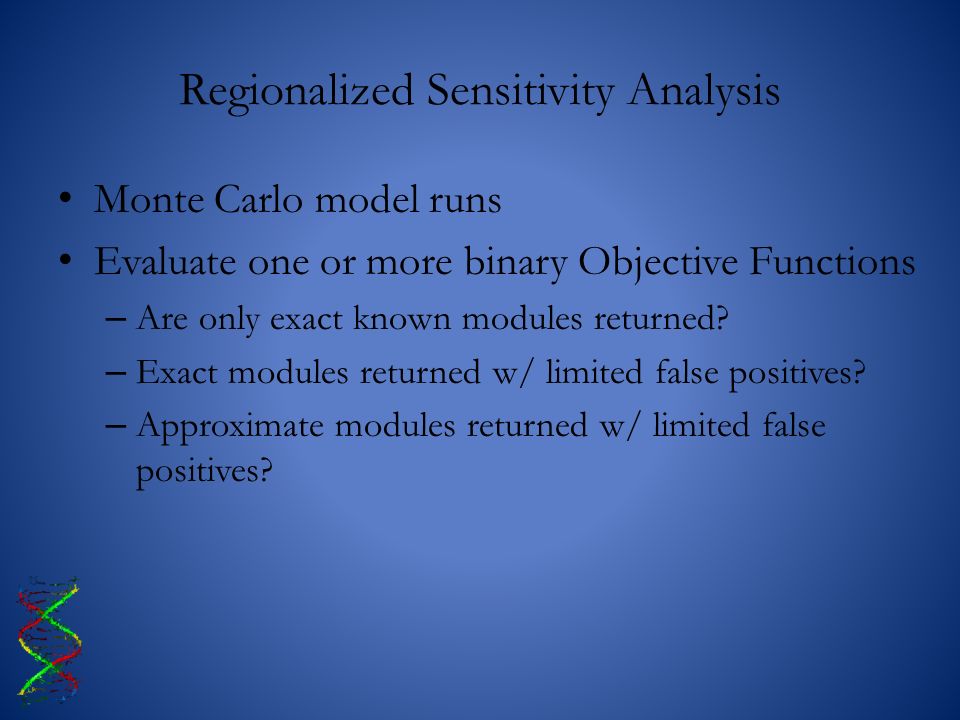 Regionalized Sensitivity Analysis

• Monte Carlo model runs
• Evaluate one or more binary Objective Functions
  – Are only exact known modules returned?
  – Exact modules returned w/ limited false positives?
  – Approximate modules returned w/ limited false positives?